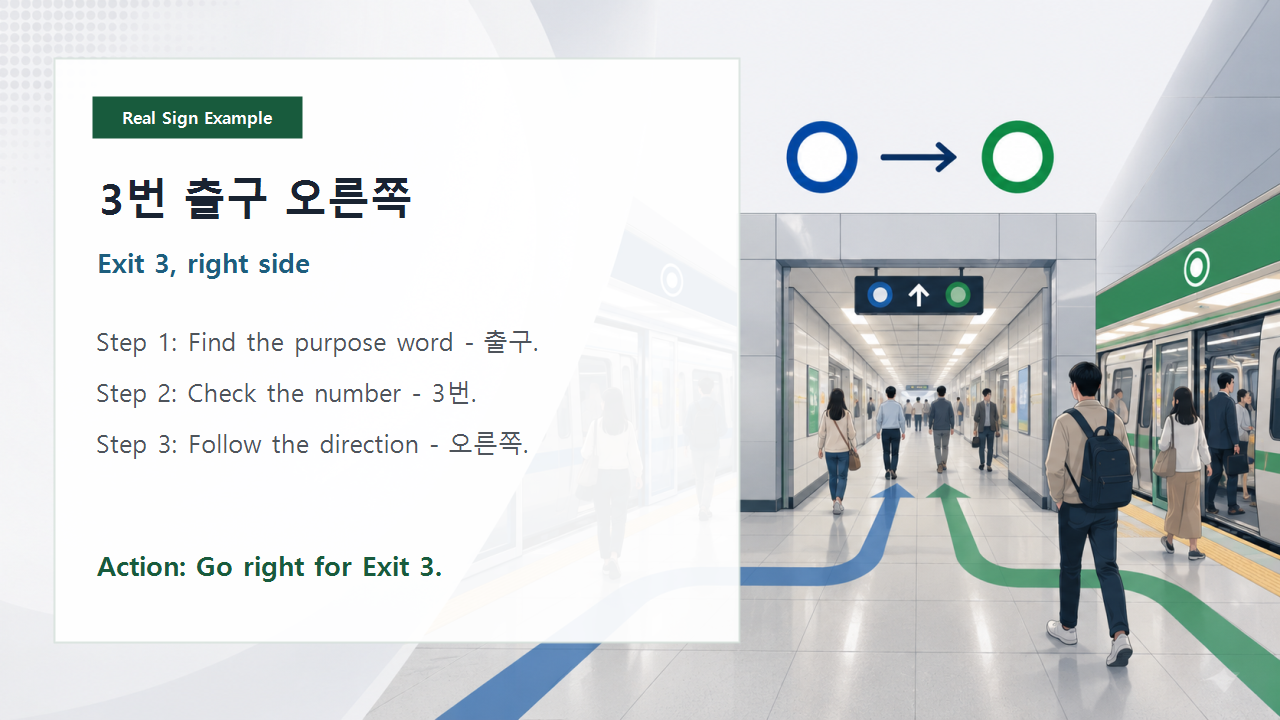 Real Sign Example

3번 출구 오른쪽

Exit 3, right side

Step 1: Find the purpose word - 출구.

Step 2: Check the number - 3번.

Step 3: Follow the direction - 오른쪽.

Action: Go right for Exit 3.